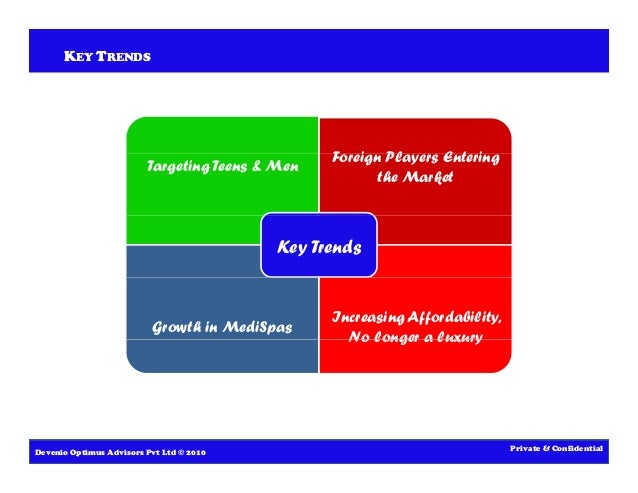 KEY TRENDS

Targeting Teens & Men

Foreign Players Entering the Market

Key Trends

Growth in MediSpas

Increasing Affordability, No longer a luxury

Devenio Optimus Advisors Pvt Ltd © 2010

Private & Confidential